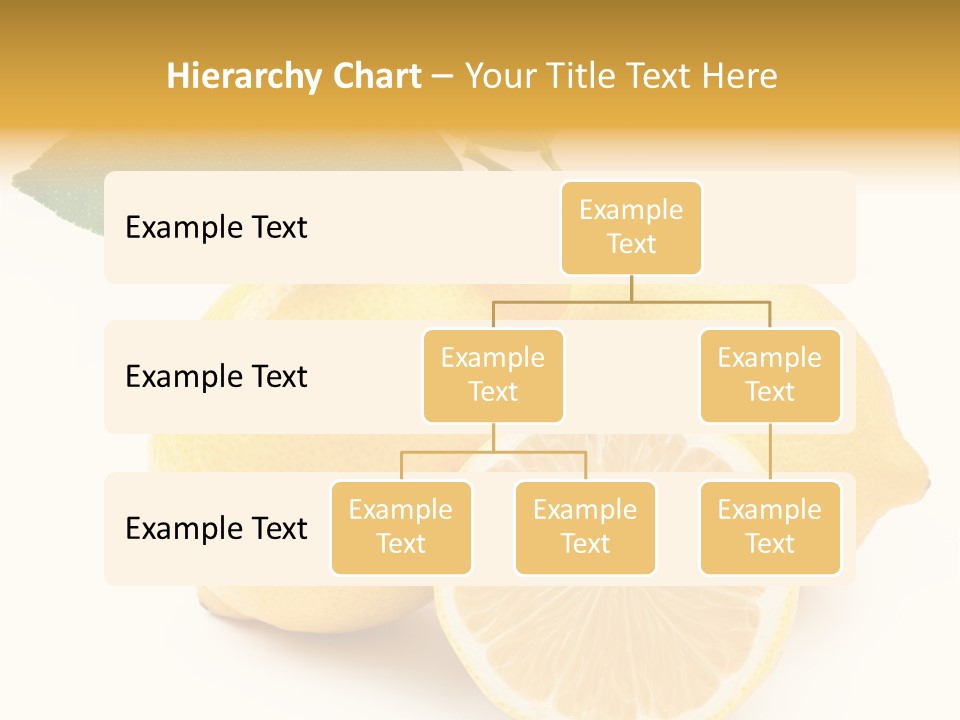 Hierarchy Chart – Your Title Text Here

Example Text

Example Text

Example Text

Example Text

Example Text

Example Text

Example Text

Example Text

Example Text